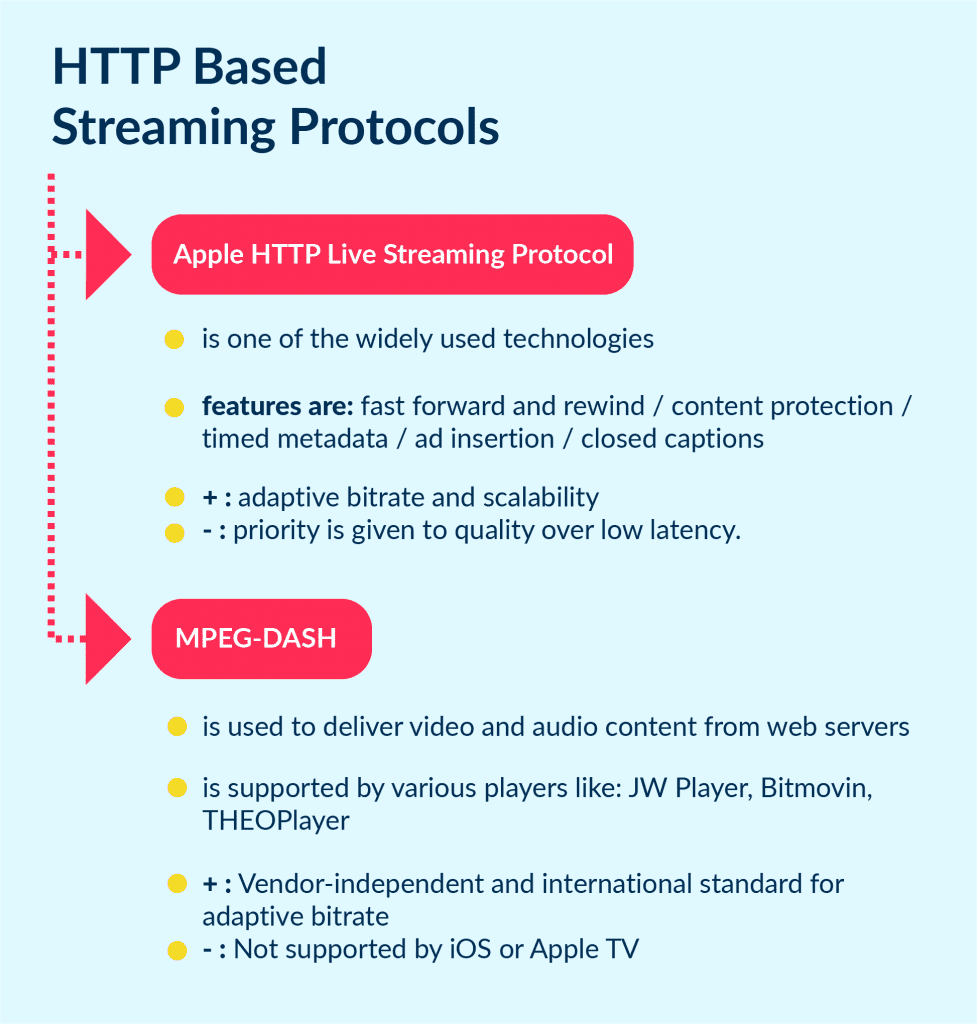 HTTP Based
Streaming Protocols

Apple HTTP Live Streaming Protocol

is one of the widely used technologies

features are: fast forward and rewind / content protection / timed metadata / ad insertion / closed captions

+ : adaptive bitrate and scalability
- : priority is given to quality over low latency.

MPEG-DASH

is used to deliver video and audio content from web servers

is supported by various players like: JW Player, Bitmovin, THEOPlayer

+ : Vendor-independent and international standard for adaptive bitrate
- : Not supported by iOS or Apple TV